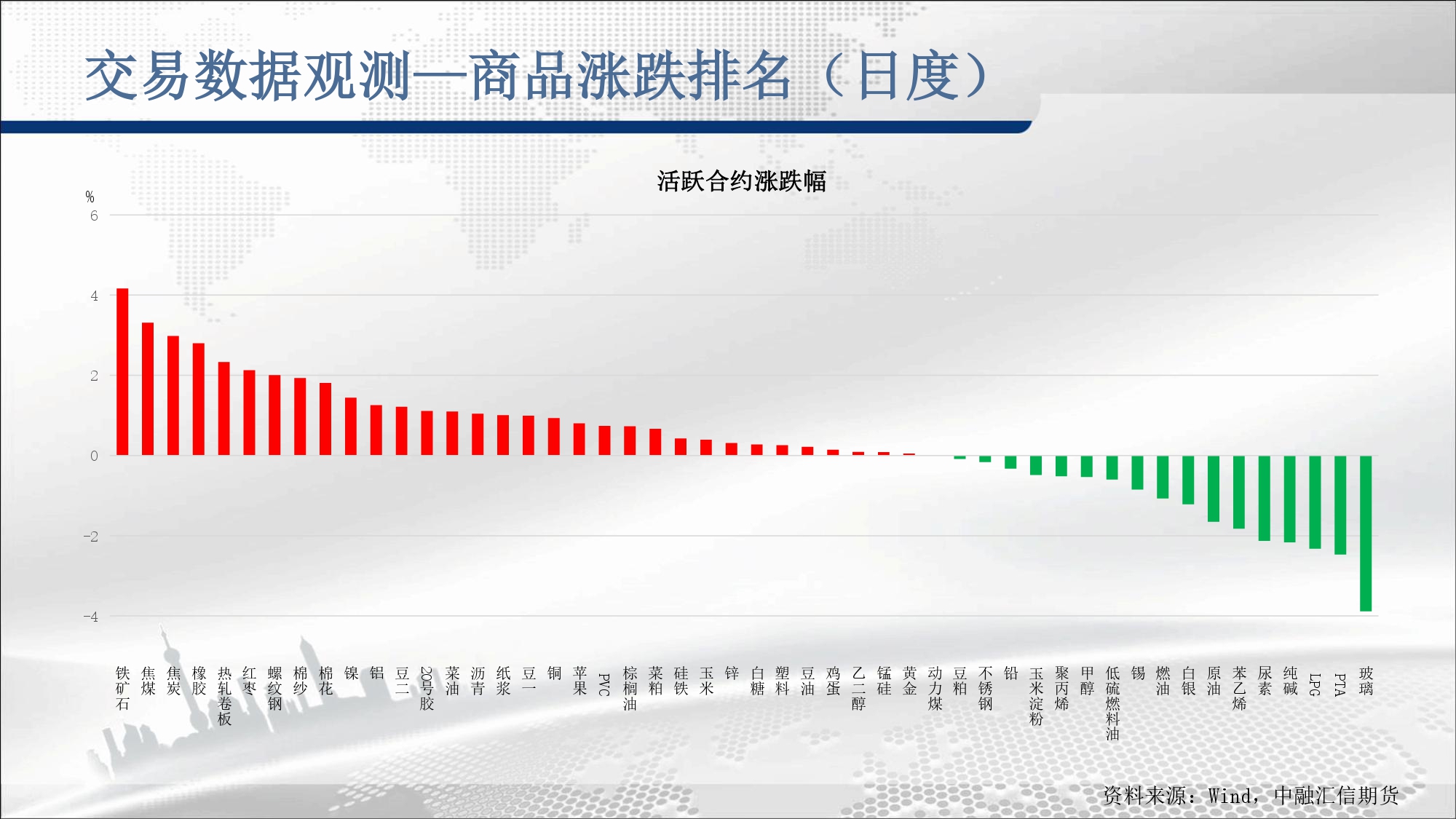 交易数据观测—商品涨跌排名（日度）

活跃合约涨跌幅

%
6
4
2
0
-2
-4

铁矿石 焦煤 焦炭 橡胶 热轧卷板 红枣 螺纹钢 棉纱 棉花 镍 铝 豆二 20号胶 菜油 沥青 纸浆 豆一 铜 苹果 PVC 棕榈油 菜粕 硅铁 玉米 锌 白糖 塑料 豆油 鸡蛋 乙二醇 锰硅 黄金 动力煤 豆粕 不锈钢 铅 玉米淀粉 聚丙烯 甲醇 低硫燃料油 锡 燃油 白银 原油 苯乙烯 尿素 纯碱 LPG PTA 玻璃

资料来源：Wind，中融汇信期货